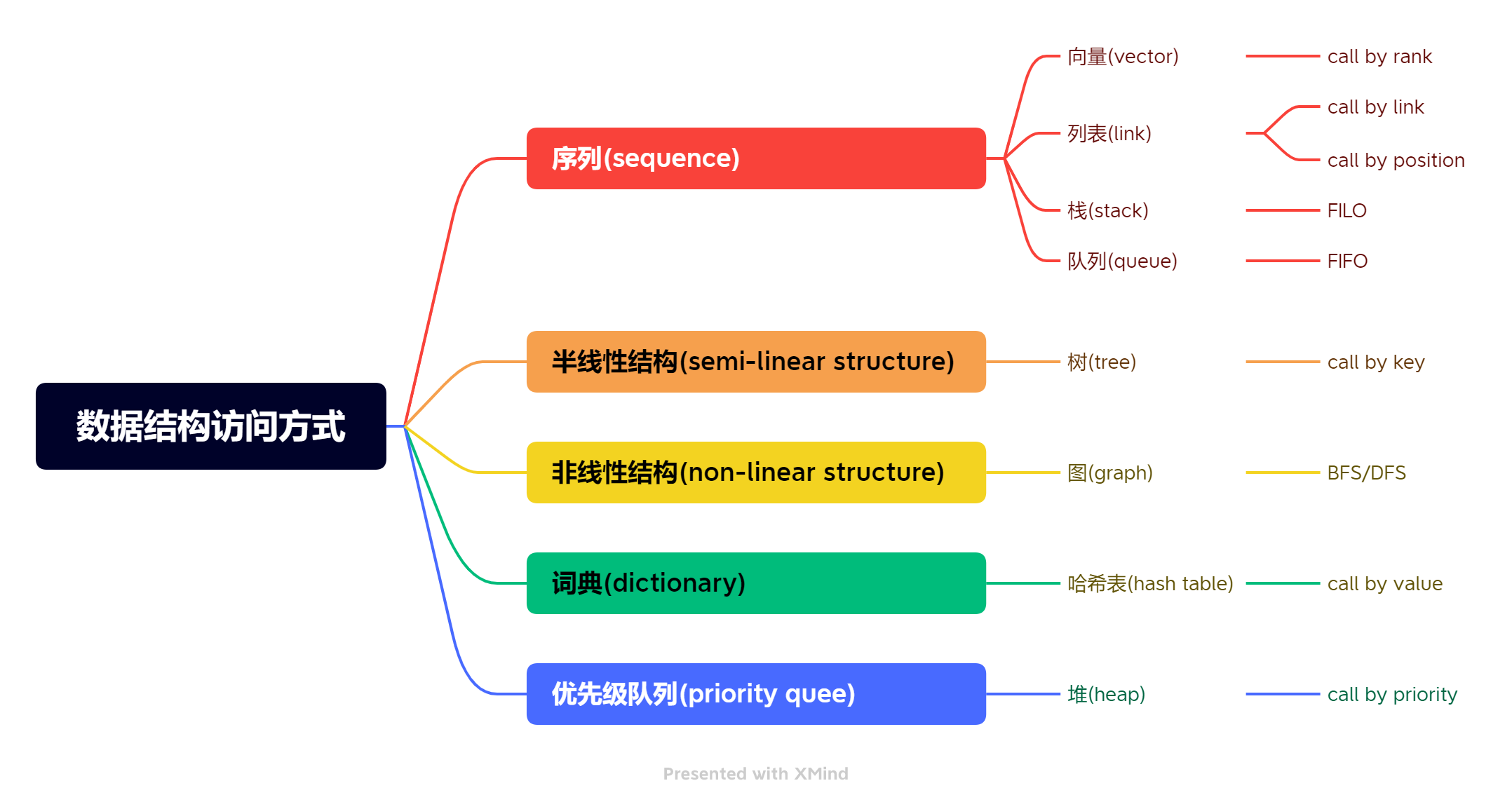 数据结构访问方式

序列(sequence)

向量(vector)

call by rank

列表(link)

call by link

call by position

栈(stack)

FILO

队列(queue)

FIFO

半线性结构(semi-linear structure)

树(tree)

call by key

非线性结构(non-linear structure)

图(graph)

BFS/DFS

词典(dictionary)

哈希表(hash table)

call by value

优先级队列(priority quee)

堆(heap)

call by priority

Presented with XMind